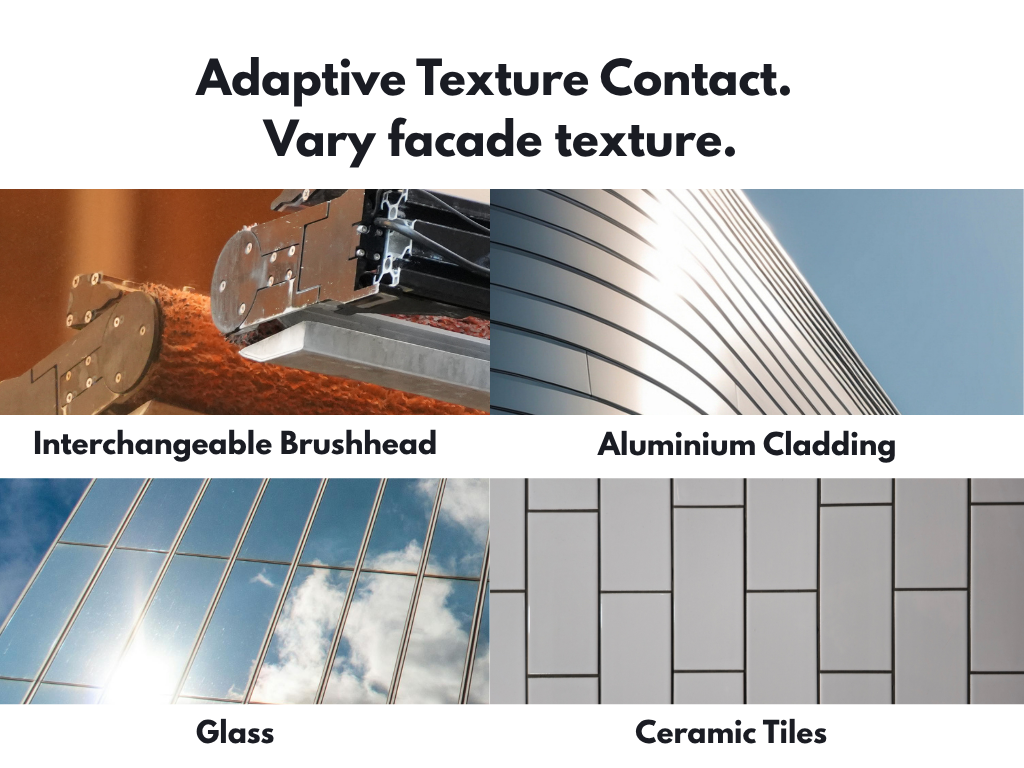 Adaptive Texture Contact.
Vary facade texture.

Interchangeable Brushhead

Aluminium Cladding

Glass

Ceramic Tiles